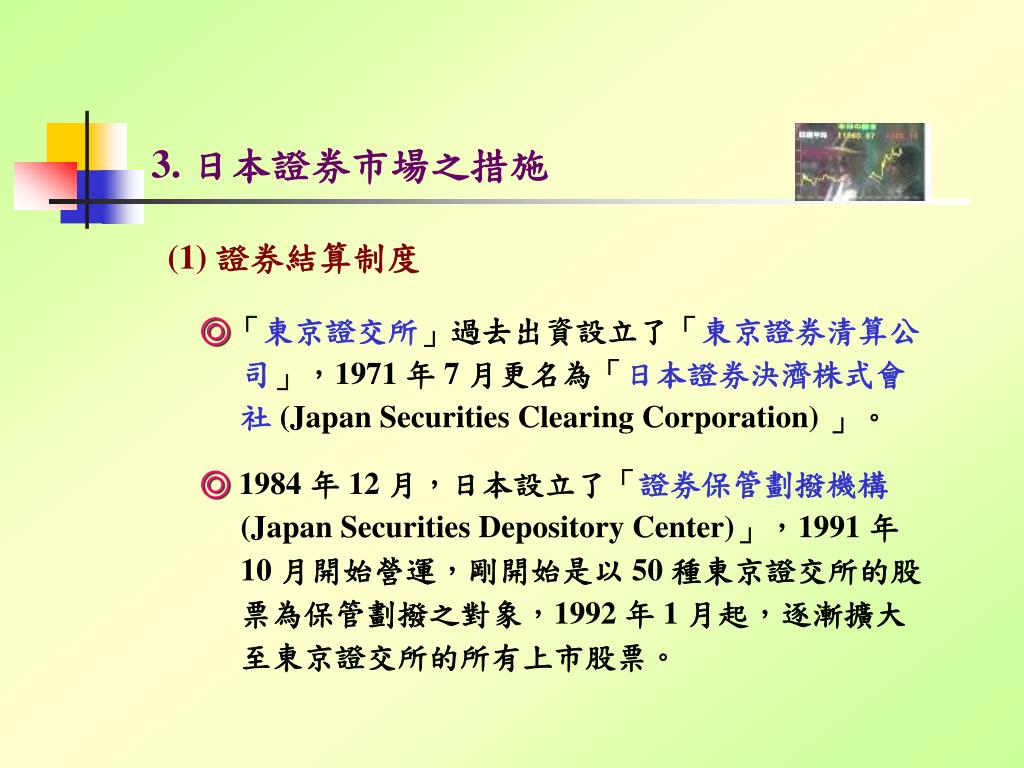 3. 日本證券市場之措施

(1) 證券結算制度

◎「東京證交所」過去出資設立了「東京證券清算公司」，1971 年 7 月更名為「日本證券決濟株式會社 (Japan Securities Clearing Corporation) 」。

◎ 1984 年 12 月，日本設立了「證券保管劃撥機構 (Japan Securities Depository Center)」，1991 年 10 月開始營運，剛開始是以 50 種東京證交所的股票為保管劃撥之對象，1992 年 1 月起，逐漸擴大至東京證交所的所有上市股票。